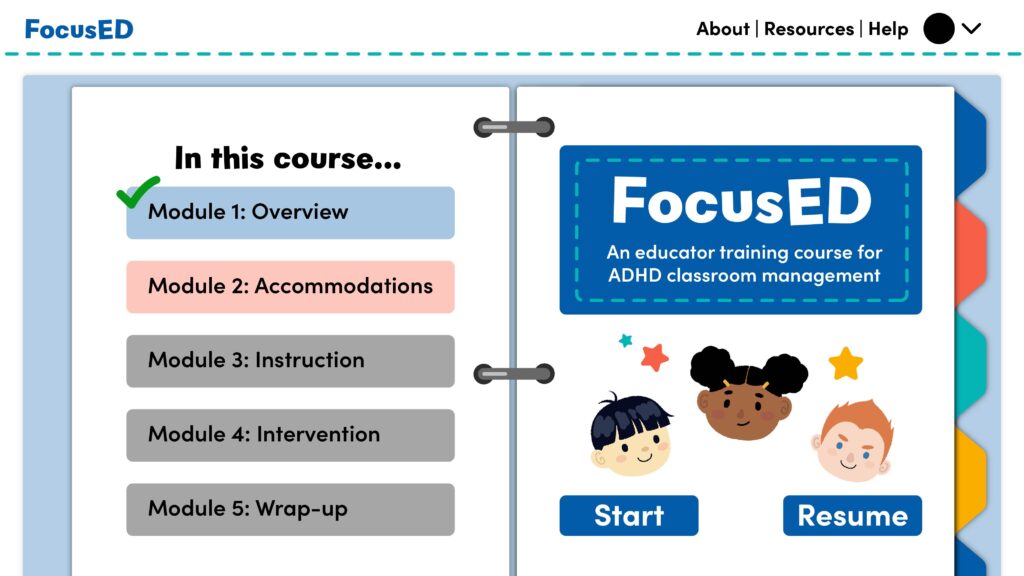 FocusED

About | Resources | Help

In this course...

Module 1: Overview

Module 2: Accommodations

Module 3: Instruction

Module 4: Intervention

Module 5: Wrap-up

FocusED

An educator training course for ADHD classroom management

Start

Resume